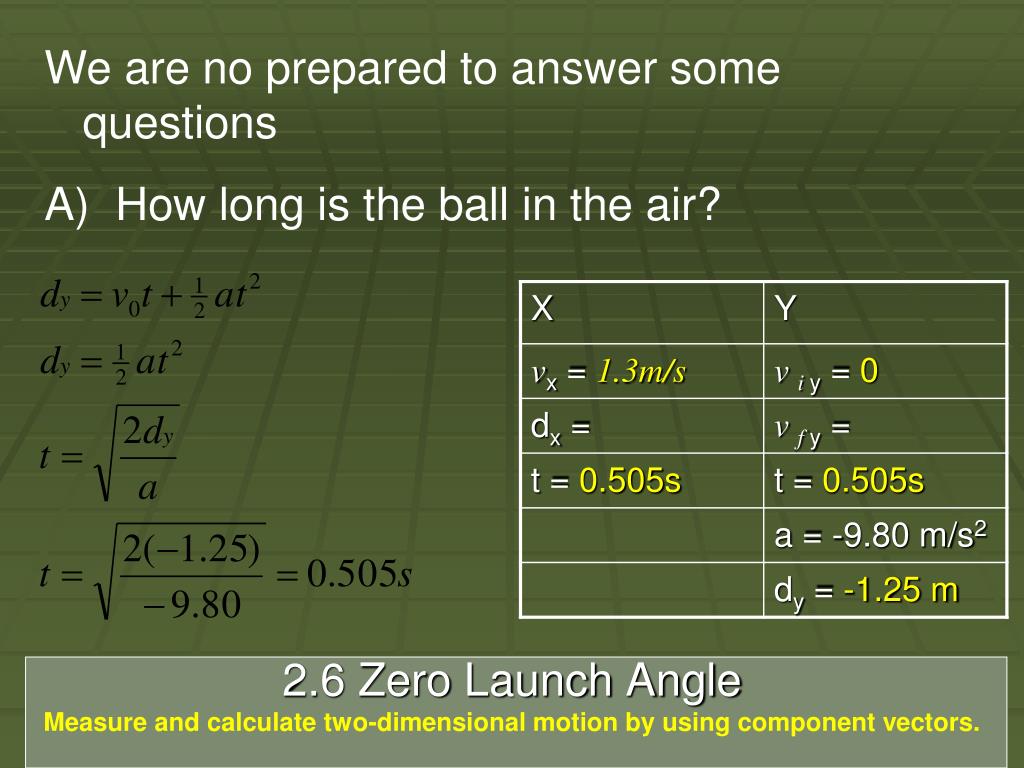 We are no prepared to answer some questions

A) How long is the ball in the air?

$d_y = v_0 t + \frac{1}{2}at^2$

$d_y = \frac{1}{2}at^2$

$t = \sqrt{\frac{2d_y}{a}}$

$t = \sqrt{\frac{2(-1.25)}{-9.80}} = 0.505s$

| X | Y |
|---|---|
| $v_x$ = 1.3m/s | $v_{iy}$ = 0 |
| $d_x$ = | $v_{fy}$ = |
| t = 0.505s | t = 0.505s |
| | a = -9.80 m/s$^2$ |
| | $d_y$ = -1.25 m |

2.6 Zero Launch Angle
Measure and calculate two-dimensional motion by using component vectors.